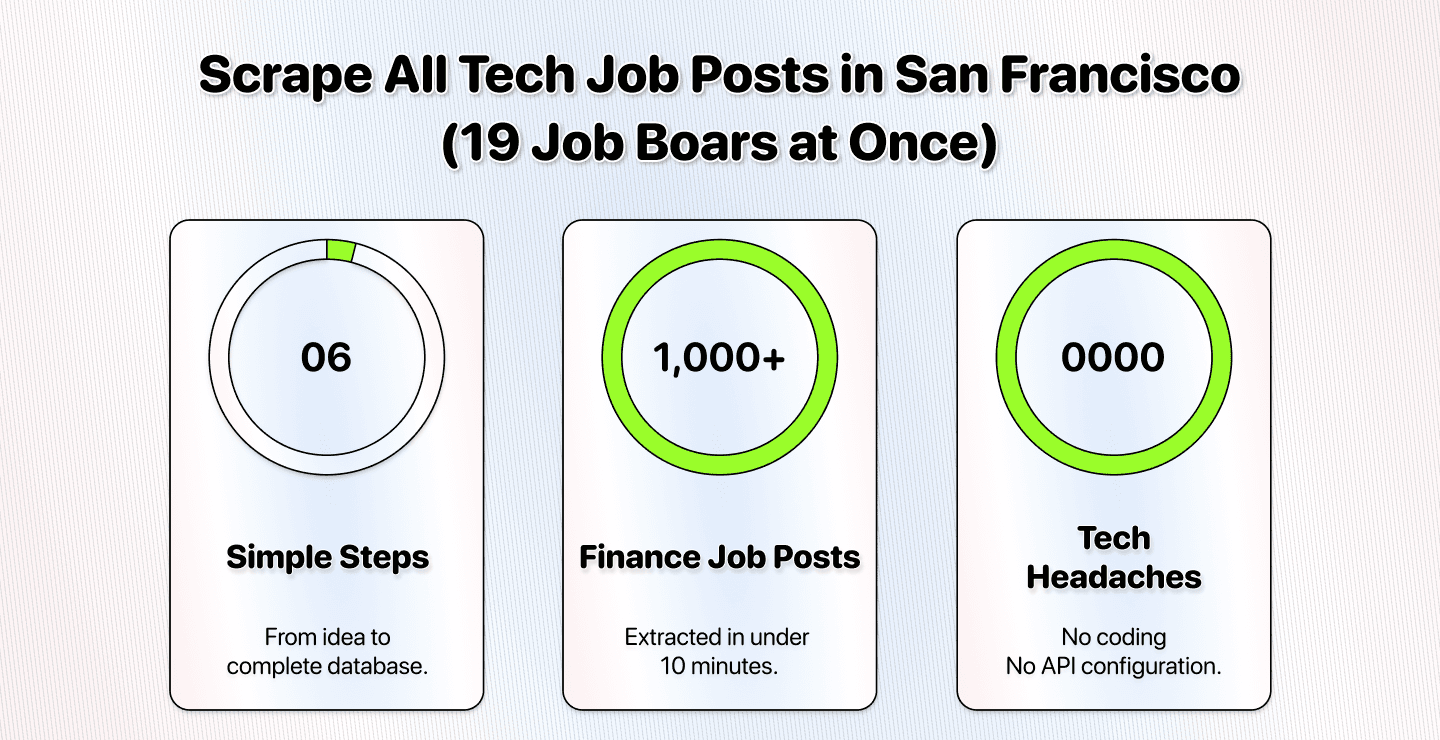 Scrape All Tech Job Posts in San Francisco
(19 Job Boars at Once)

06

Simple Steps

From idea to complete database.

1,000+

Finance Job Posts

Extracted in under 10 minutes.

0000

Tech Headaches

No coding
No API configuration.